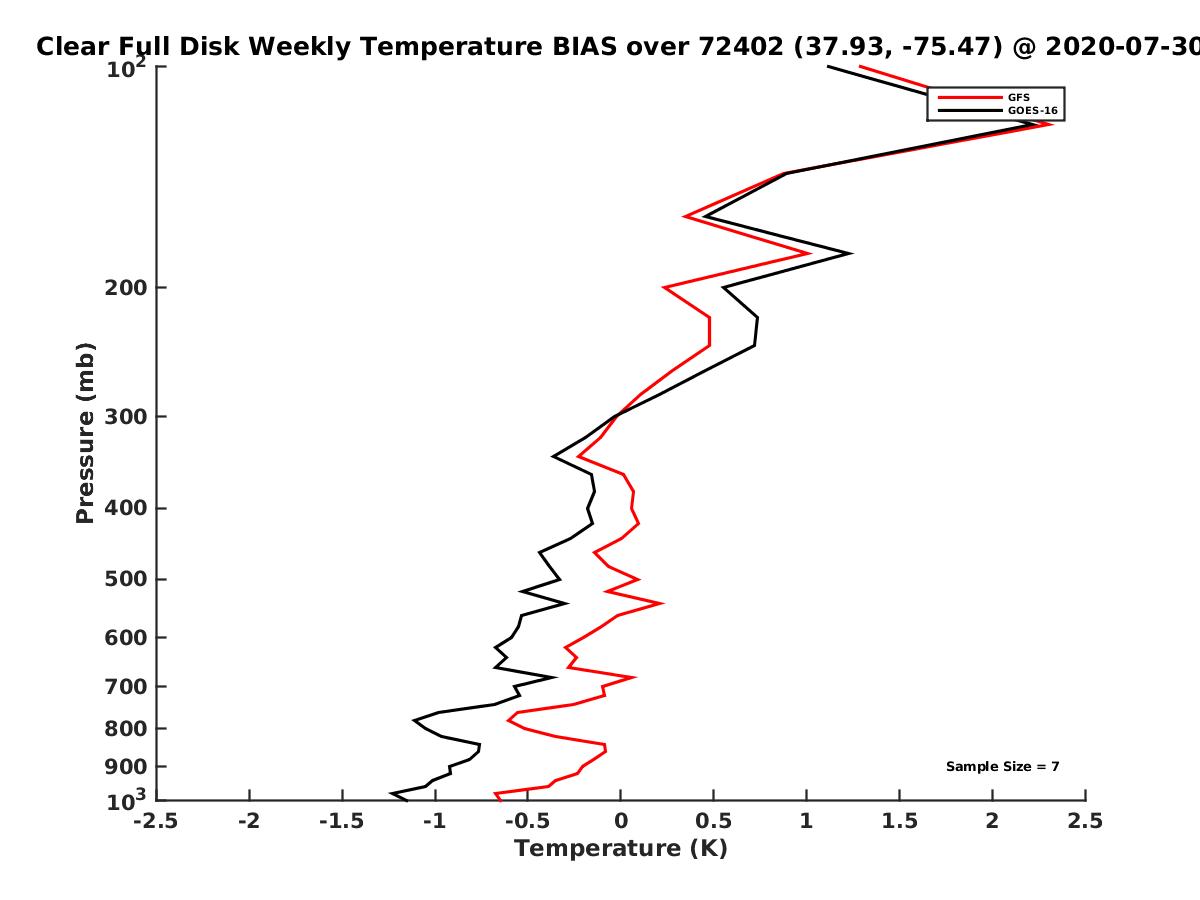 Clear Full Disk Weekly Temperature BIAS over 72402 (37.93, -75.47) @ 2020-07-30

GFS
GOES-16

Pressure (mb)

$10^2$
200
300
400
500
600
700
800
900
$10^3$

Sample Size = 7

-2.5 -2 -1.5 -1 -0.5 0 0.5 1 1.5 2 2.5
Temperature (K)